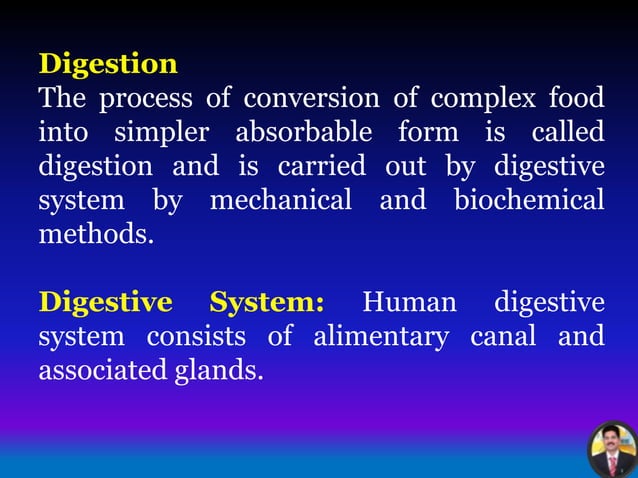 Digestion
The process of conversion of complex food into simpler absorbable form is called digestion and is carried out by digestive system by mechanical and biochemical methods.

Digestive System: Human digestive system consists of alimentary canal and associated glands.